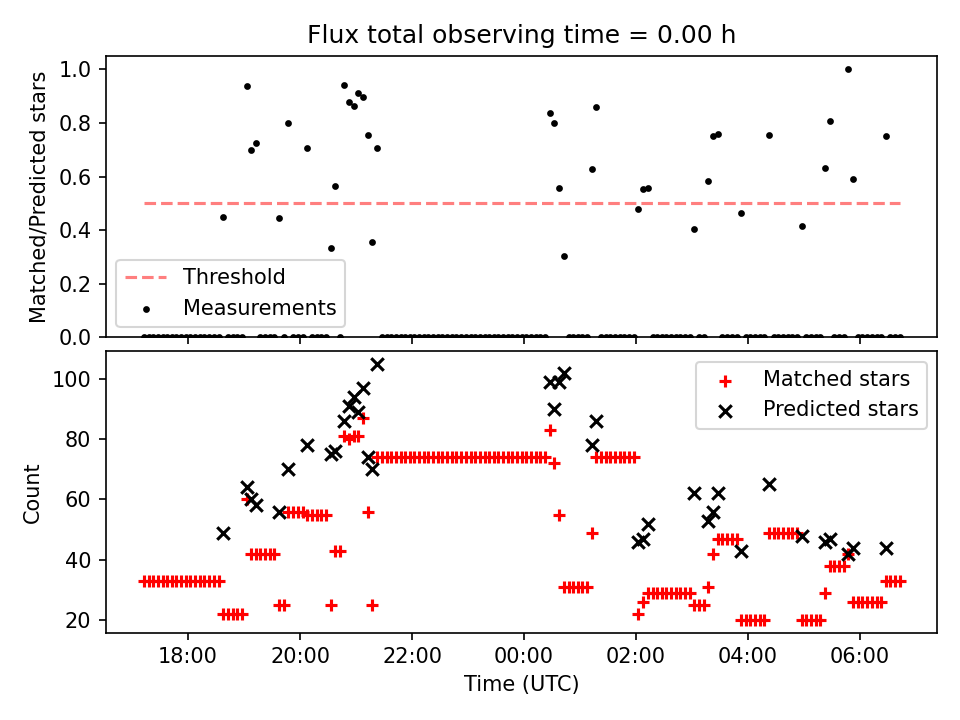 Flux total observing time = 0.00 h

Matched/Predicted stars

1.0
0.8
0.6
0.4
0.2
0.0

Threshold
Measurements

Count

100
80
60
40
20

Matched stars
Predicted stars

18:00
20:00
22:00
00:00
02:00
04:00
06:00

Time (UTC)